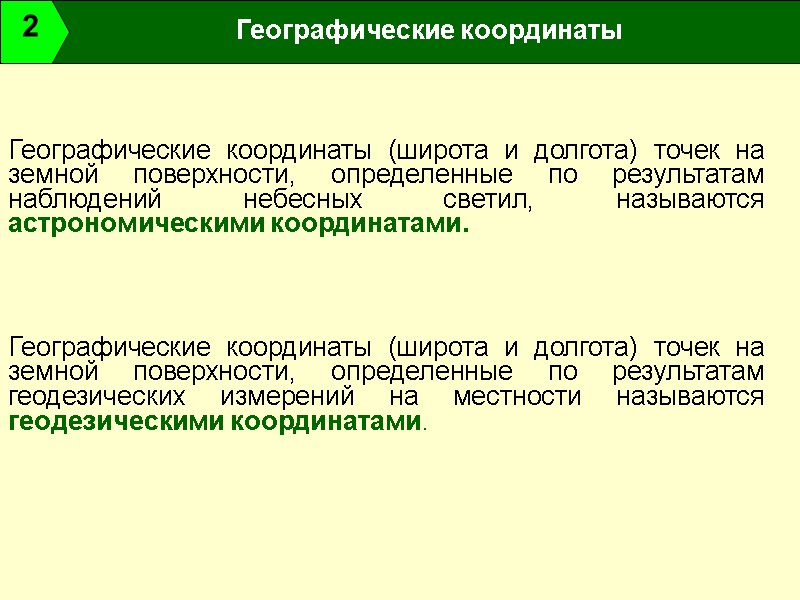 2

Географические координаты

Географические координаты (широта и долгота) точек на земной поверхности, определенные по результатам наблюдений небесных светил, называются астрономическими координатами.

Географические координаты (широта и долгота) точек на земной поверхности, определенные по результатам геодезических измерений на местности называются геодезическими координатами.